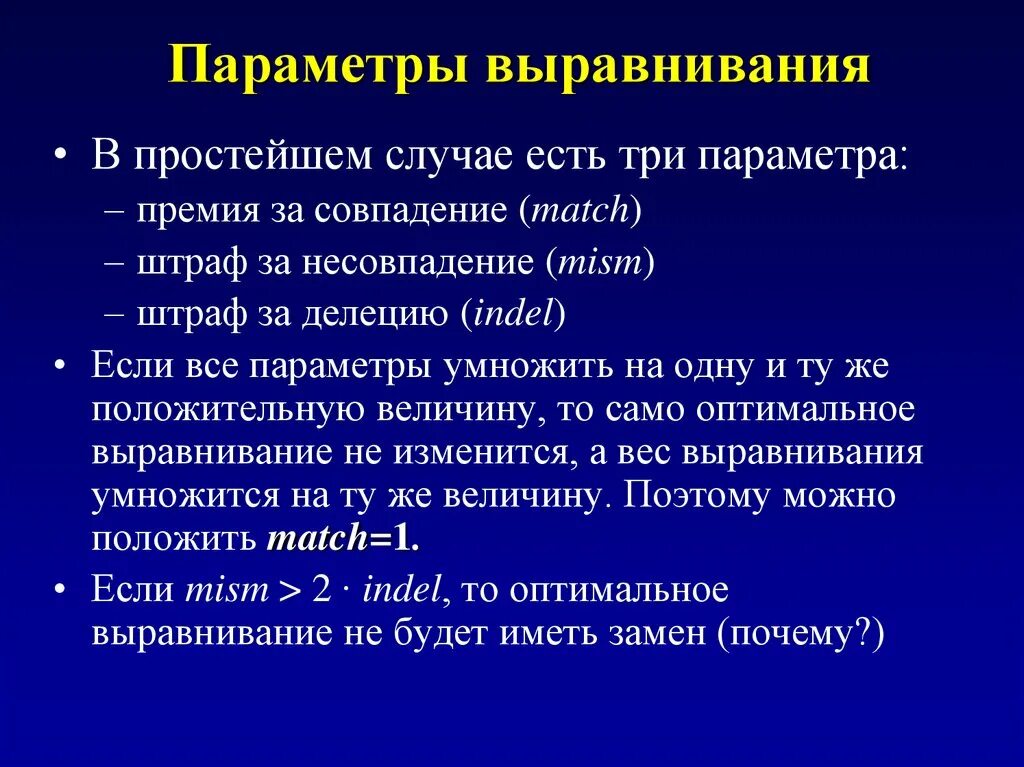 Параметры выравнивания

• В простейшем случае есть три параметра:
– премия за совпадение (match)
– штраф за несовпадение (mism)
– штраф за делецию (indel)

• Если все параметры умножить на одну и ту же положительную величину, то само оптимальное выравнивание не изменится, а вес выравнивания умножится на ту же величину. Поэтому можно положить match=1.

• Если $mism > 2 \cdot indel$, то оптимальное выравнивание не будет иметь замен (почему?)